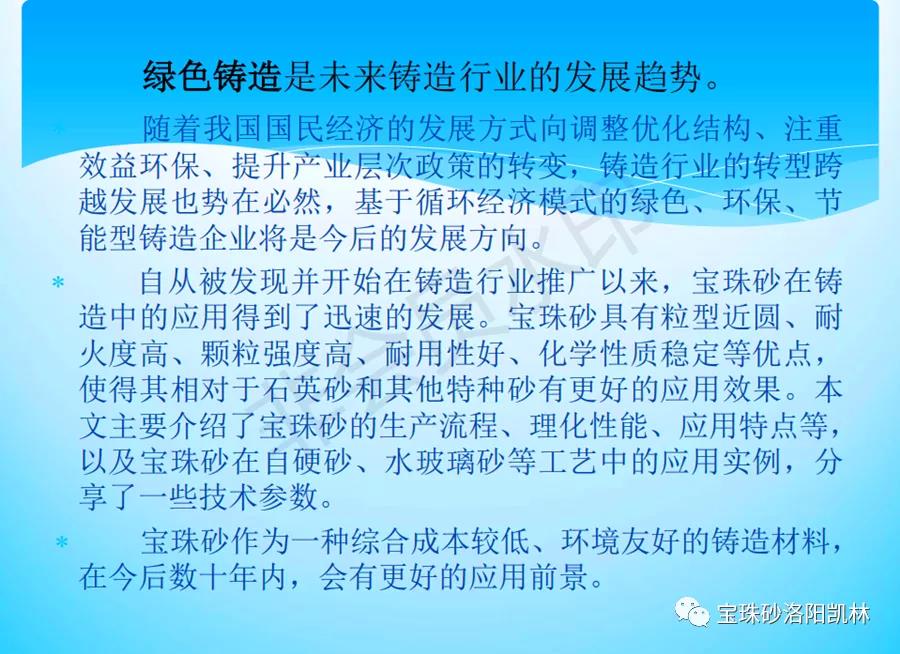 绿色铸造是未来铸造行业的发展趋势。

* 随着我国国民经济的发展方式向调整优化结构、注重效益环保、提升产业层次政策的转变，铸造行业的转型跨越发展也势在必然，基于循环经济模式的绿色、环保、节能型铸造企业将是今后的发展方向。

* 自从被发现并开始在铸造行业推广以来，宝珠砂在铸造中的应用得到了迅速的发展。宝珠砂具有粒型近圆、耐火度高、颗粒强度高、耐用性好、化学性质稳定等优点，使得其相对于石英砂和其他特种砂有更好的应用效果。本文主要介绍了宝珠砂的生产流程、理化性能、应用特点等，以及宝珠砂在自硬砂、水玻璃砂等工艺中的应用实例，分享了一些技术参数。

* 宝珠砂作为一种综合成本较低、环境友好的铸造材料，在今后数十年内，会有更好的应用前景。

宝珠砂洛阳凯林